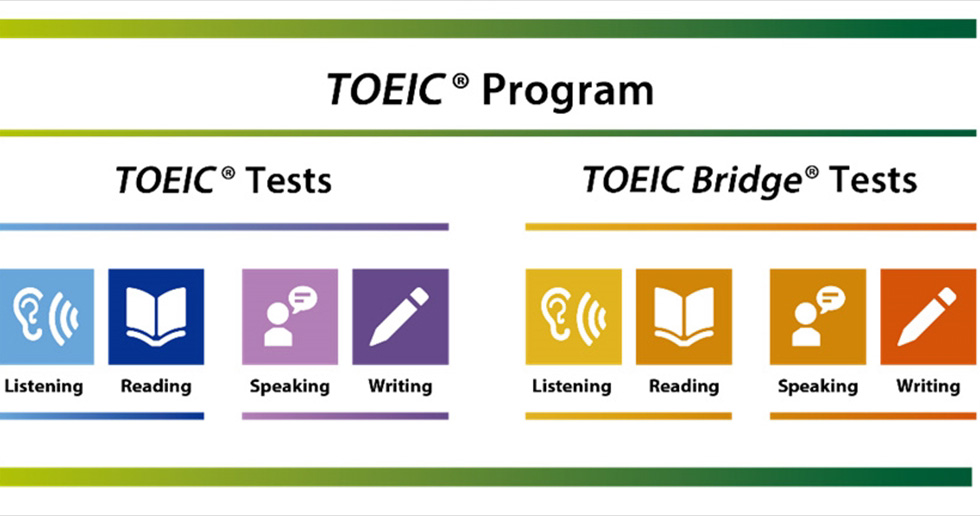 TOEIC® Program

TOEIC® Tests

Listening Reading Speaking Writing

TOEIC Bridge® Tests

Listening Reading Speaking Writing